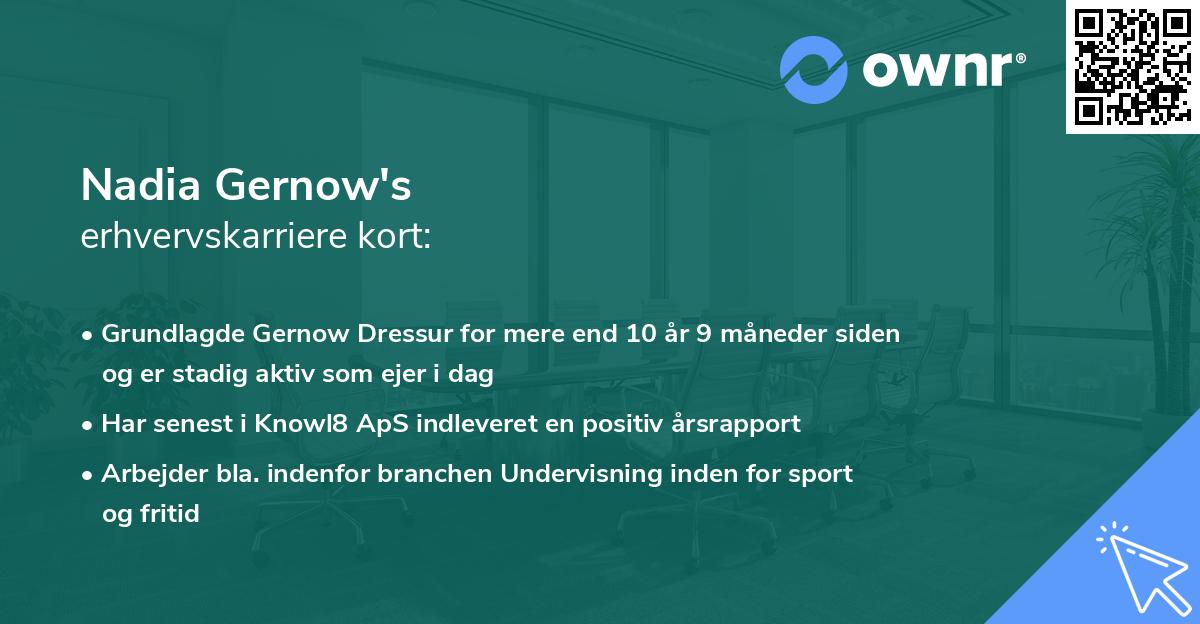 ownr®

Nadia Gernow's
erhvervskarriere kort:

• Grundlagde Gernow Dressur for mere end 10 år 9 måneder siden og er stadig aktiv som ejer i dag
• Har senest i Knowl8 ApS indleveret en positiv årsrapport
• Arbejder bla. indenfor branchen Undervisning inden for sport og fritid